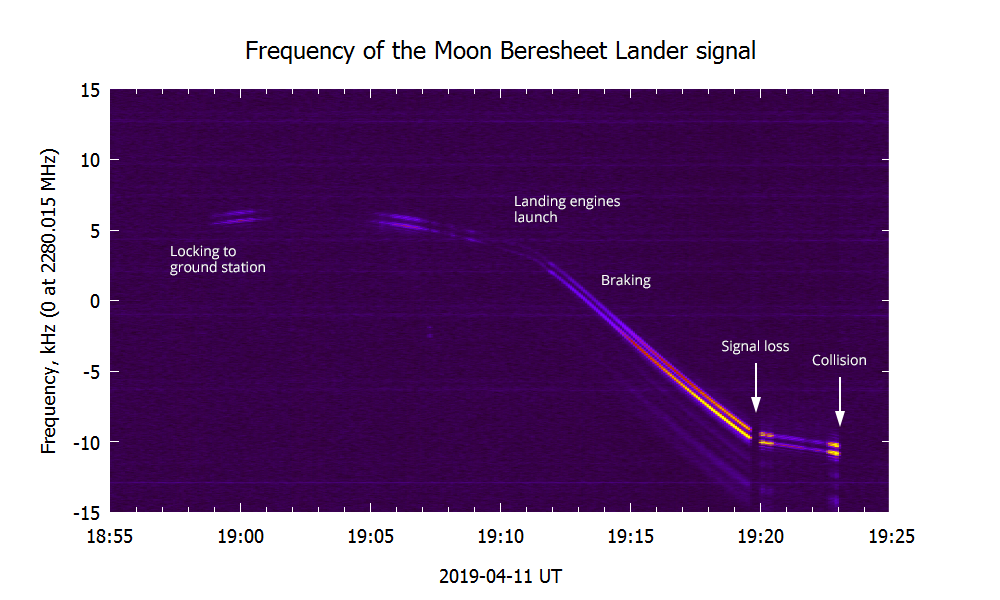 Frequency of the Moon Beresheet Lander signal

Frequency, kHz (0 at 2280.015 MHz)

15
10
5
0
-5
-10
-15

Locking to ground station

Landing engines launch

Braking

Signal loss

Collision

18:55 19:00 19:05 19:10 19:15 19:20 19:25

2019-04-11 UT